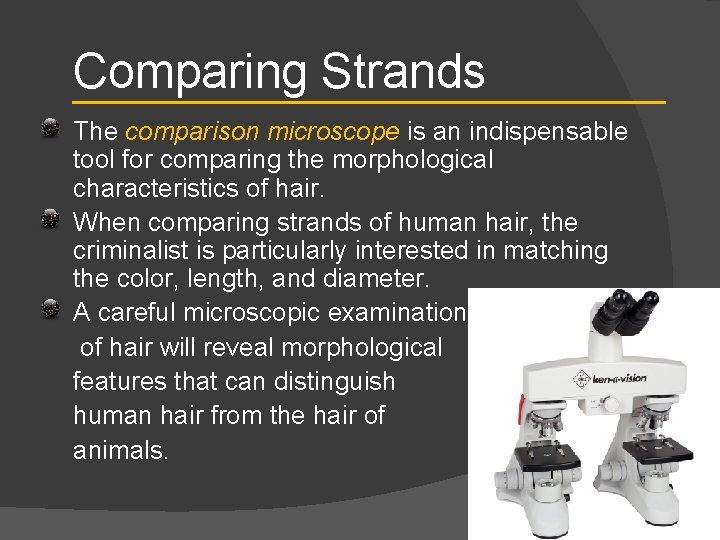 Comparing Strands

The comparison microscope is an indispensable tool for comparing the morphological characteristics of hair.

When comparing strands of human hair, the criminalist is particularly interested in matching the color, length, and diameter.

A careful microscopic examination of hair will reveal morphological features that can distinguish human hair from the hair of animals.

ken-a-vision